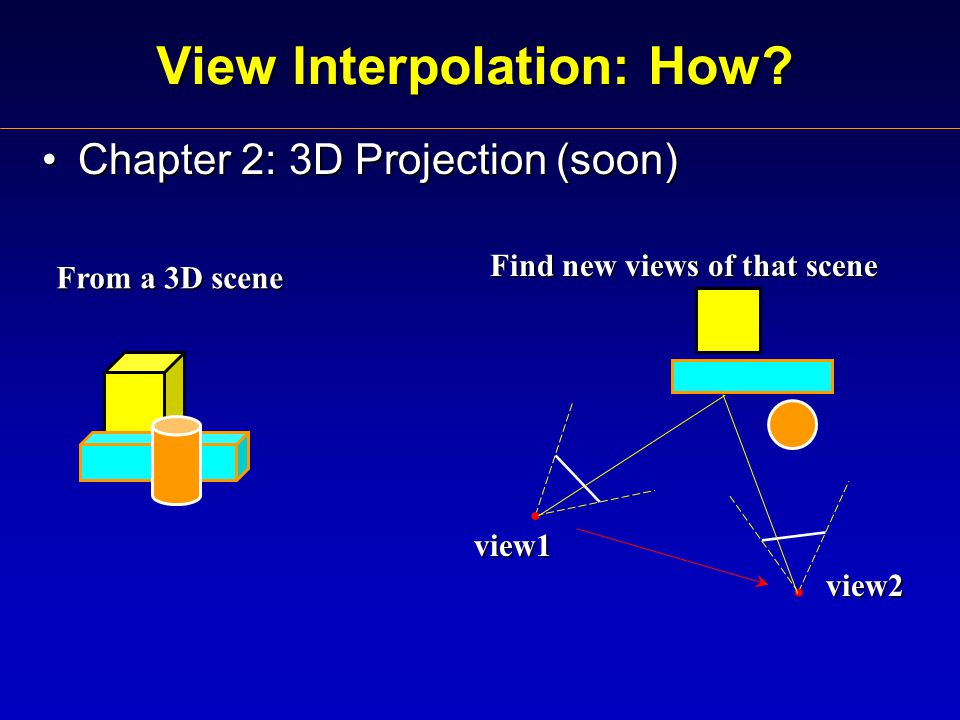 View Interpolation: How?

• Chapter 2: 3D Projection (soon)

From a 3D scene

Find new views of that scene

view1

view2